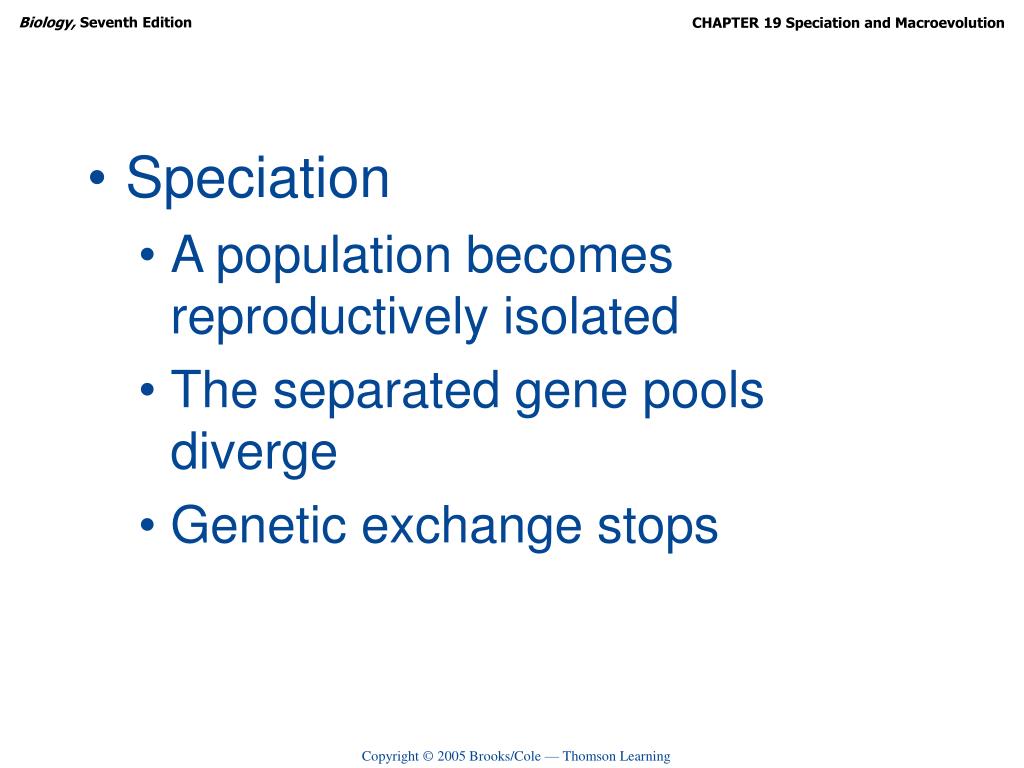 Biology, Seventh Edition

CHAPTER 19 Speciation and Macroevolution

• Speciation
• A population becomes reproductively isolated
• The separated gene pools diverge
• Genetic exchange stops

Copyright © 2005 Brooks/Cole — Thomson Learning